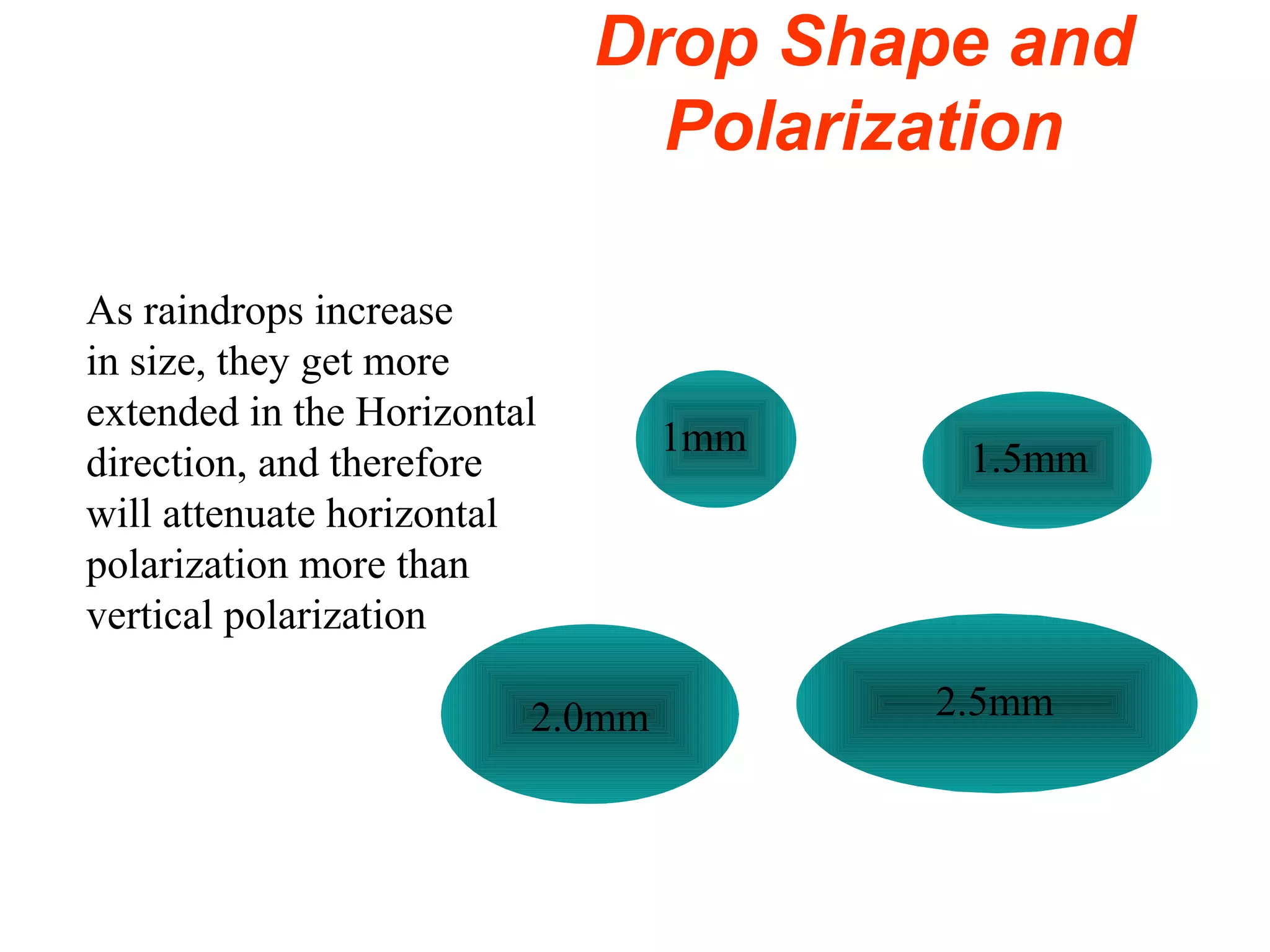 Drop Shape and Polarization

As raindrops increase in size, they get more extended in the Horizontal direction, and therefore will attenuate horizontal polarization more than vertical polarization

1mm

1.5mm

2.0mm

2.5mm